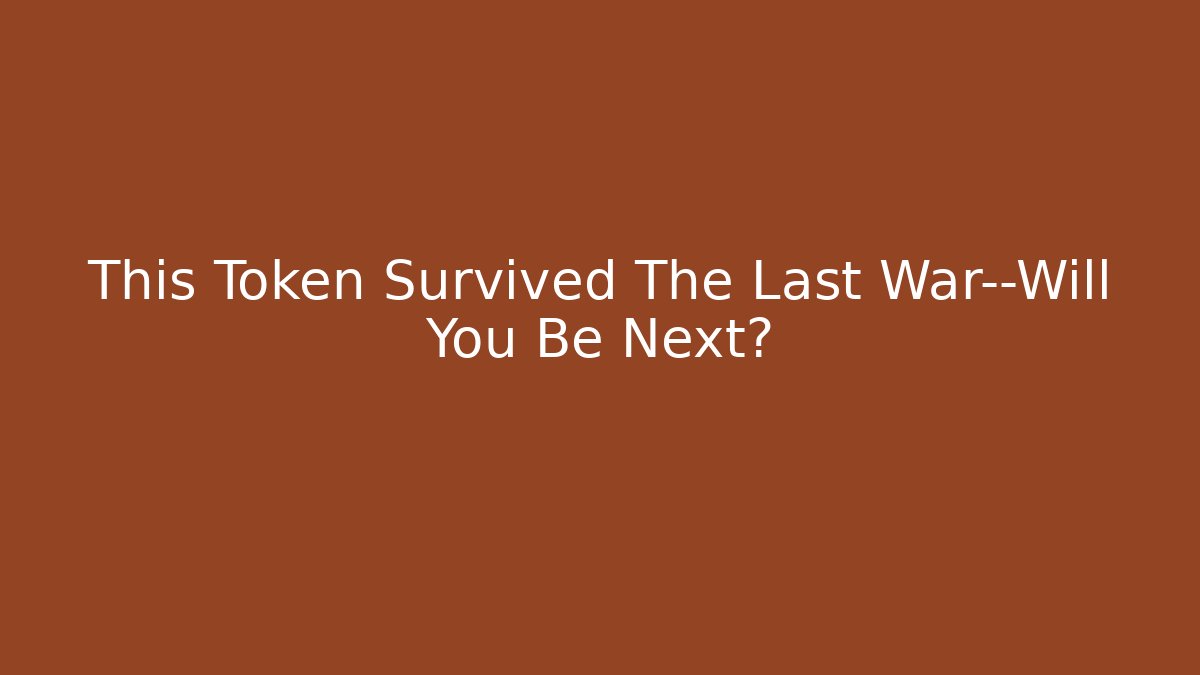 This Token Survived The Last War--Will You Be Next?